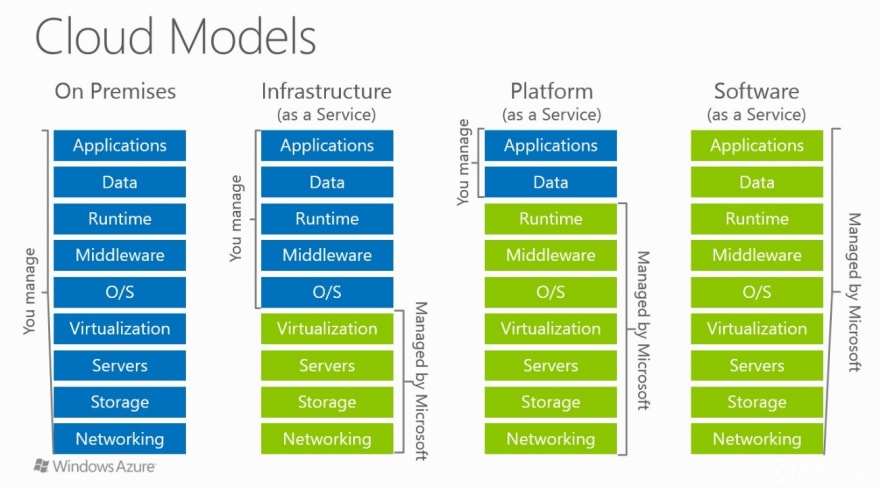 Cloud Models

On Premises

You manage

Applications
Data
Runtime
Middleware
O/S
Virtualization
Servers
Storage
Networking

Infrastructure
(as a Service)

You manage

Applications
Data
Runtime
Middleware
O/S
Virtualization
Servers
Storage
Networking

Managed by Microsoft

Platform
(as a Service)

You manage

Applications
Data
Runtime
Middleware
O/S
Virtualization
Servers
Storage
Networking

Managed by Microsoft

Software
(as a Service)

Applications
Data
Runtime
Middleware
O/S
Virtualization
Servers
Storage
Networking

Managed by Microsoft

Windows Azure